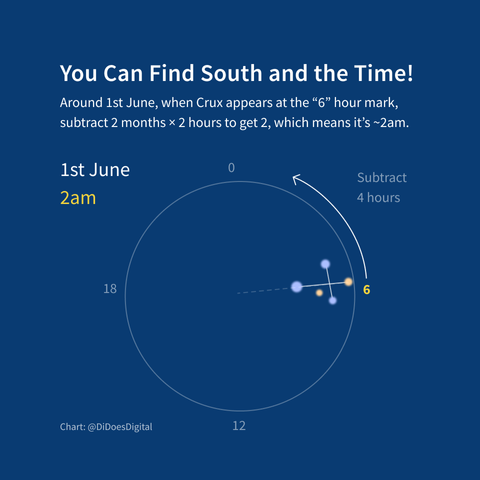 You Can Find South and the Time!

Around 1st June, when Crux appears at the “6” hour mark, subtract 2 months × 2 hours to get 2, which means it’s ~2am.

1st June
2am

0

Subtract
4 hours

18

6

12

Chart: @DiDoesDigital